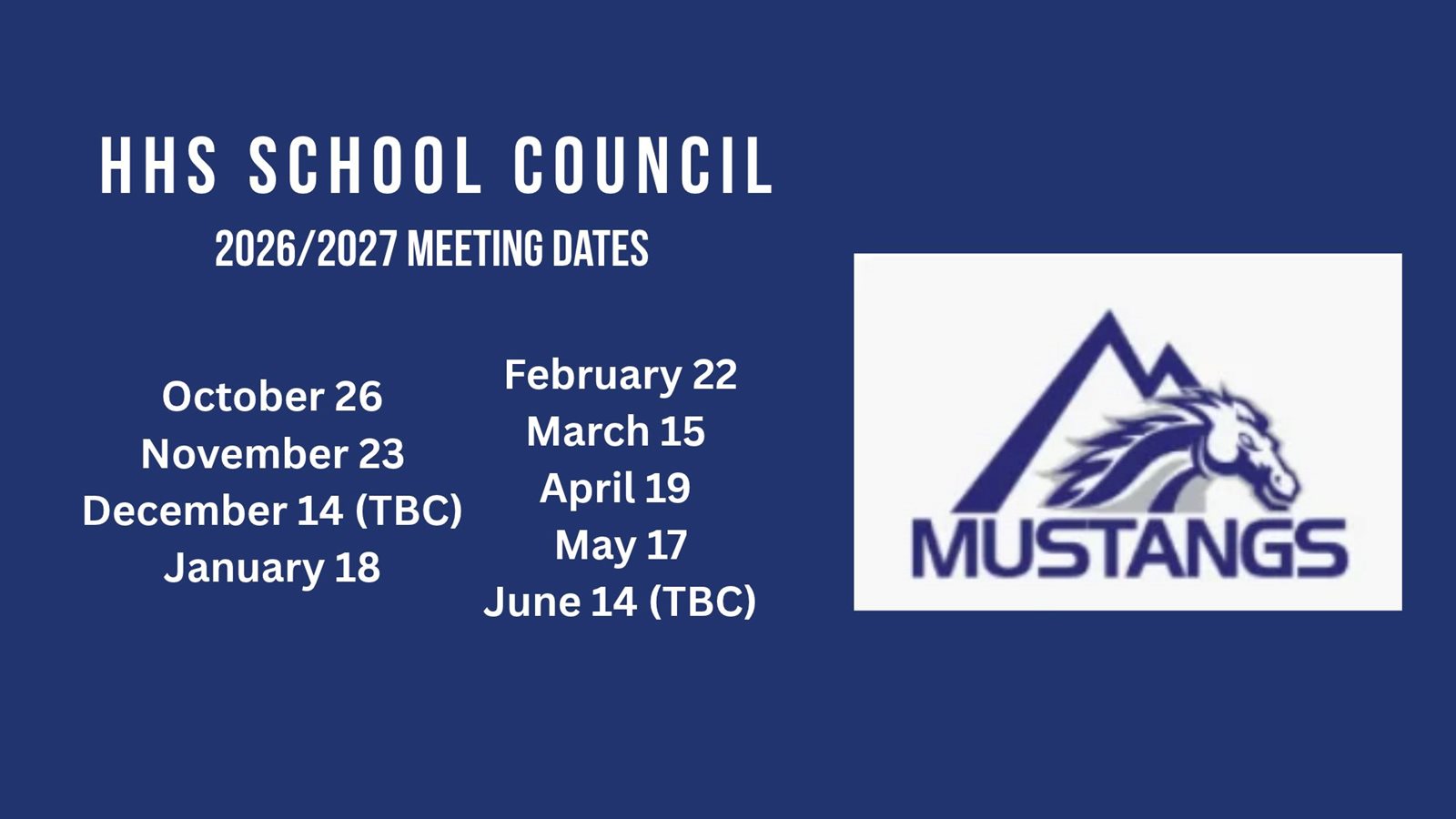 HHS SCHOOL COUNCIL
2026/2027 MEETING DATES

October 26
November 23
December 14 (TBC)
January 18

February 22
March 15
April 19
May 17
June 14 (TBC)

MUSTANGS